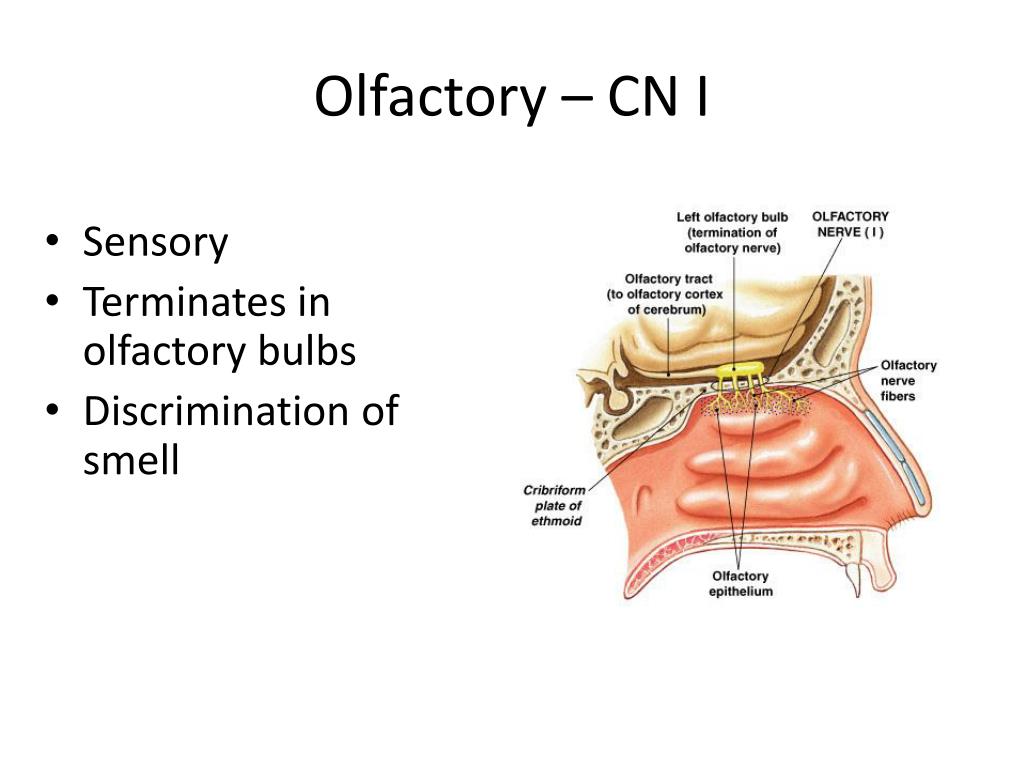 Olfactory – CN I

• Sensory
• Terminates in olfactory bulbs
• Discrimination of smell

Left olfactory bulb (termination of olfactory nerve)

OLFACTORY NERVE ( I )

Olfactory tract (to olfactory cortex of cerebrum)

Olfactory nerve fibers

Cribriform plate of ethmoid

Olfactory epithelium